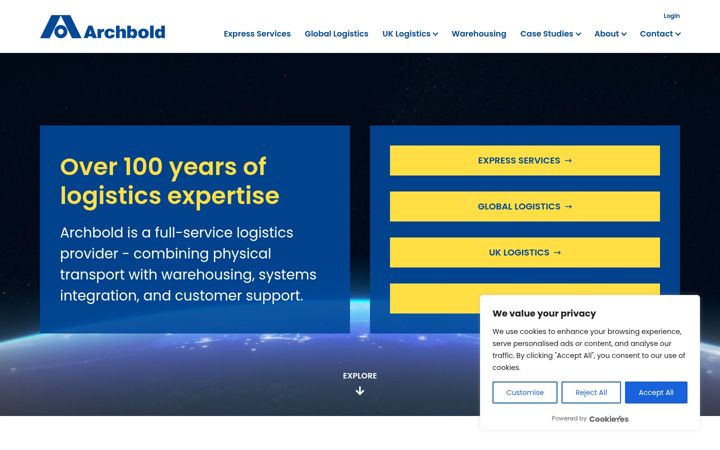 Archbold

Login

Express Services Global Logistics UK Logistics Warehousing Case Studies About Contact

Over 100 years of logistics expertise

Archbold is a full-service logistics provider - combining physical transport with warehousing, systems integration, and customer support.

EXPRESS SERVICES →

GLOBAL LOGISTICS →

UK LOGISTICS →

EXPLORE

We value your privacy

We use cookies to enhance your browsing experience, serve personalised ads or content, and analyse our traffic. By clicking "Accept All", you consent to our use of cookies.

Customise Reject All Accept All

Powered by CookieYes